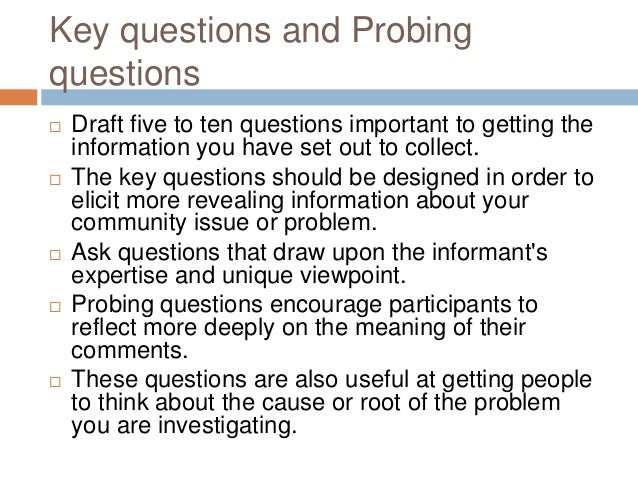 Key questions and Probing questions

□ Draft five to ten questions important to getting the information you have set out to collect.

□ The key questions should be designed in order to elicit more revealing information about your community issue or problem.

□ Ask questions that draw upon the informant's expertise and unique viewpoint.

□ Probing questions encourage participants to reflect more deeply on the meaning of their comments.

□ These questions are also useful at getting people to think about the cause or root of the problem you are investigating.